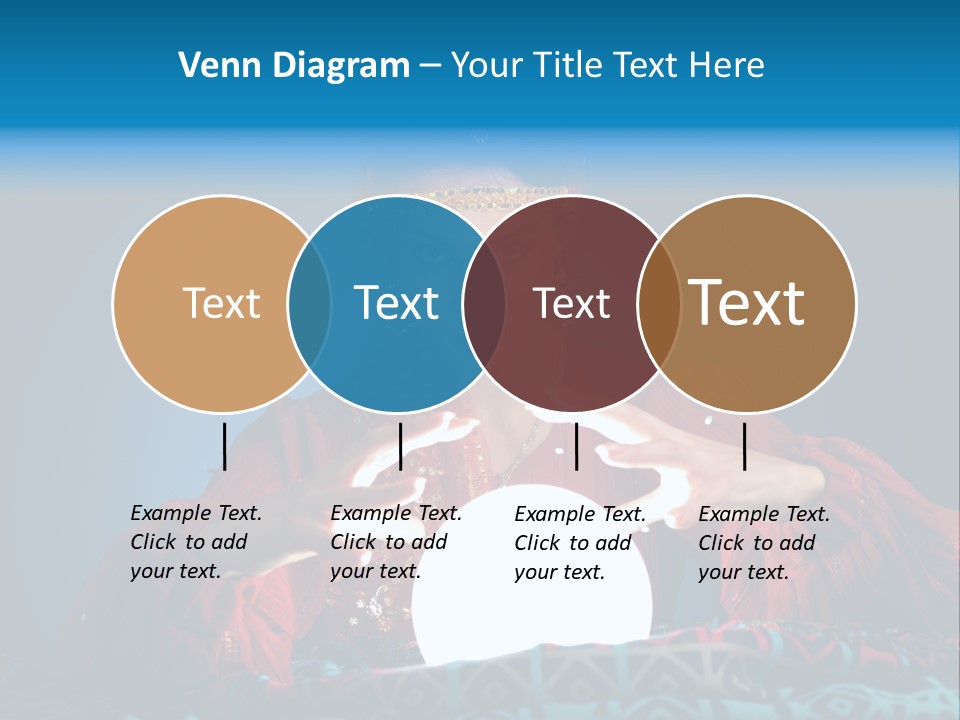 Venn Diagram – Your Title Text Here

Text

Text

Text

Text

Example Text. Click to add your text.

Example Text. Click to add your text.

Example Text. Click to add your text.

Example Text. Click to add your text.